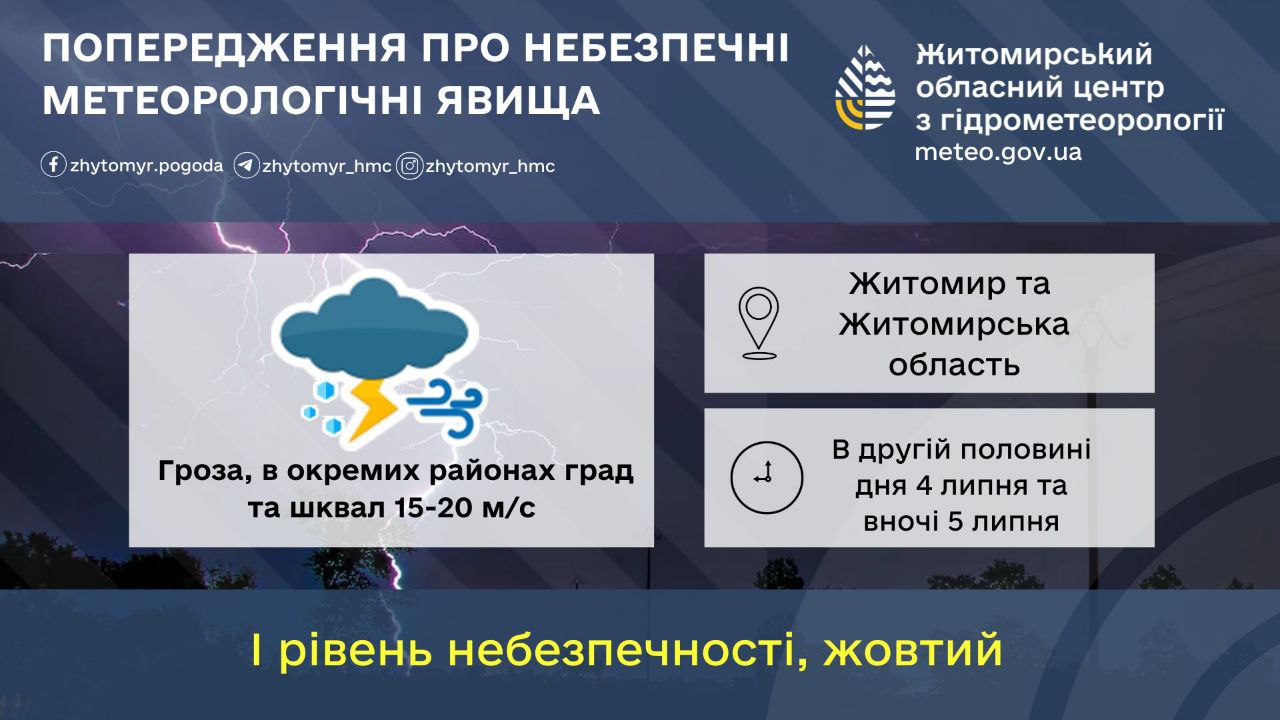 ПОПЕРЕДЖЕННЯ ПРО НЕБЕЗПЕЧНІ МЕТЕОРОЛОГІЧНІ ЯВИЩА

zhytomyr.pogoda zhytomyr_hmc zhytomyr_hmc

Житомирський обласний центр з гідрометеорології
meteo.gov.ua

Гроза, в окремих районах град та шквал 15-20 м/с

Житомир та Житомирська область

В другій половині дня 4 липня та вночі 5 липня

І рівень небезпечності, жовтий